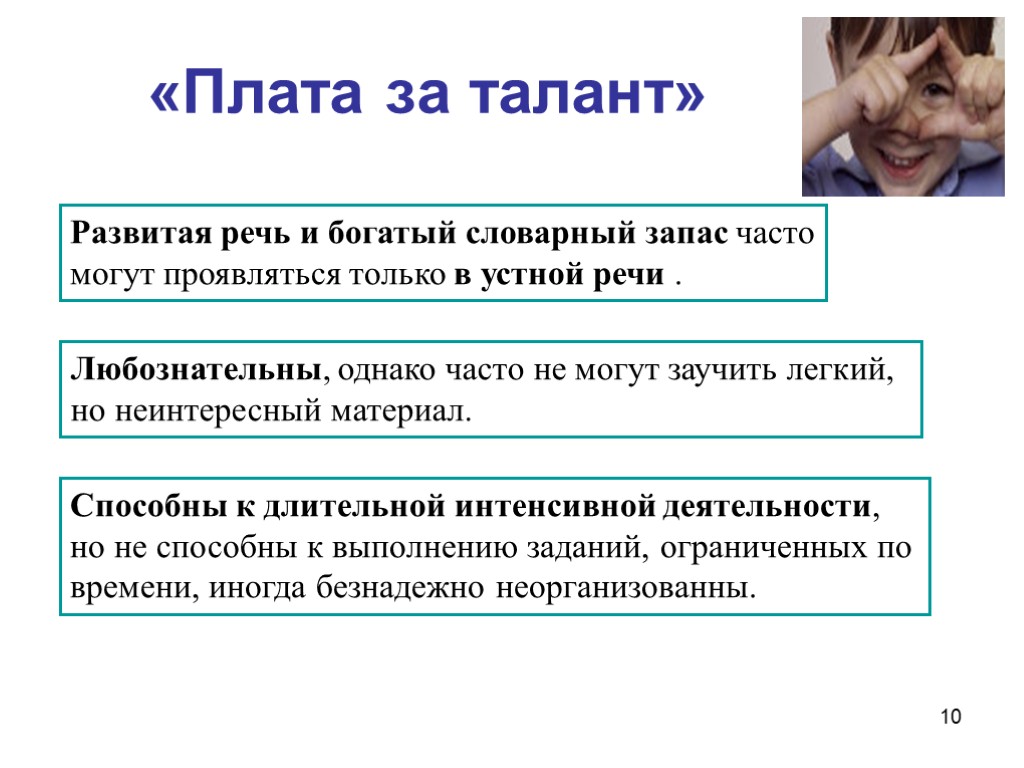 «Плата за талант»

Развитая речь и богатый словарный запас часто могут проявляться только в устной речи .

Любознательны, однако часто не могут заучить легкий, но неинтересный материал.

Способны к длительной интенсивной деятельности, но не способны к выполнению заданий, ограниченных по времени, иногда безнадежно неорганизованны.

10